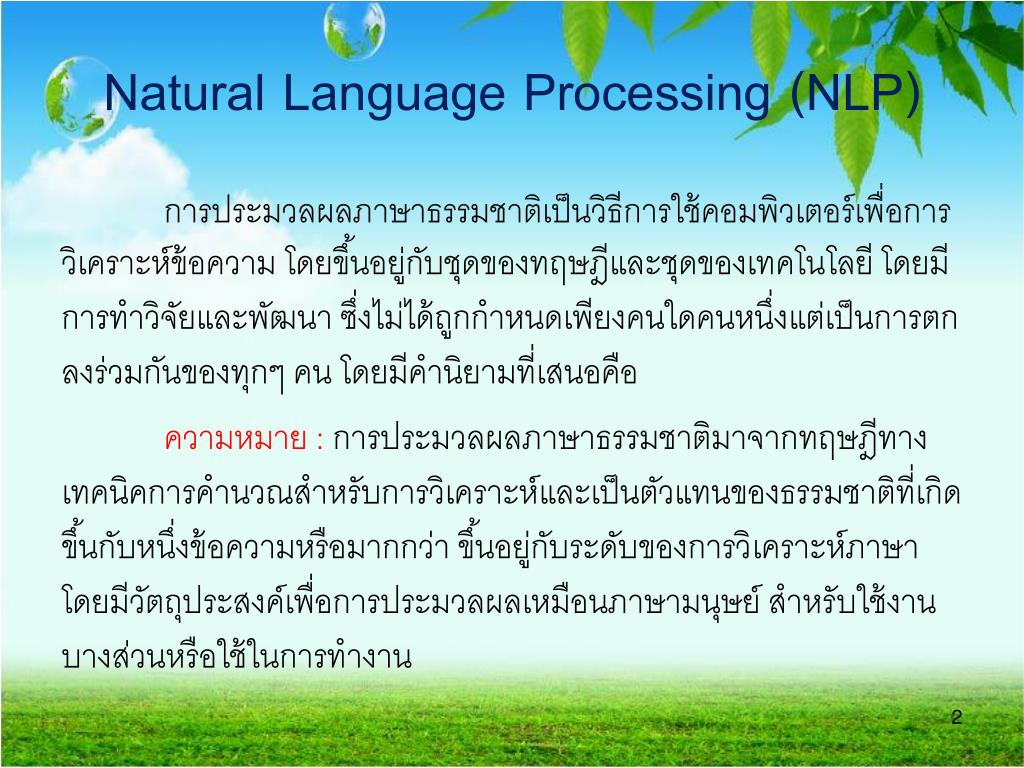 Natural Language Processing (NLP)

การประมวลผลภาษาธรรมชาติเป็นวิธีการใช้คอมพิวเตอร์เพื่อการวิเคราะห์ข้อความ โดยขึ้นอยู่กับชุดของทฤษฎีและชุดของเทคโนโลยี โดยมีการทำวิจัยและพัฒนา ซึ่งไม่ได้ถูกกำหนดเพียงคนใดคนหนึ่งแต่เป็นการตกลงร่วมกันของทุกๆ คน โดยมีคำนิยามที่เสนอคือ

ความหมาย : การประมวลผลภาษาธรรมชาติมาจากทฤษฎีทางเทคนิคการคำนวณสำหรับการวิเคราะห์และเป็นตัวแทนของธรรมชาติที่เกิดขึ้นกับหนึ่งข้อความหรือมากกว่า ขึ้นอยู่กับระดับของการวิเคราะห์ภาษา โดยมีวัตถุประสงค์เพื่อการประมวลผลเหมือนภาษามนุษย์ สำหรับใช้งานบางส่วนหรือใช้ในการทำงาน

2